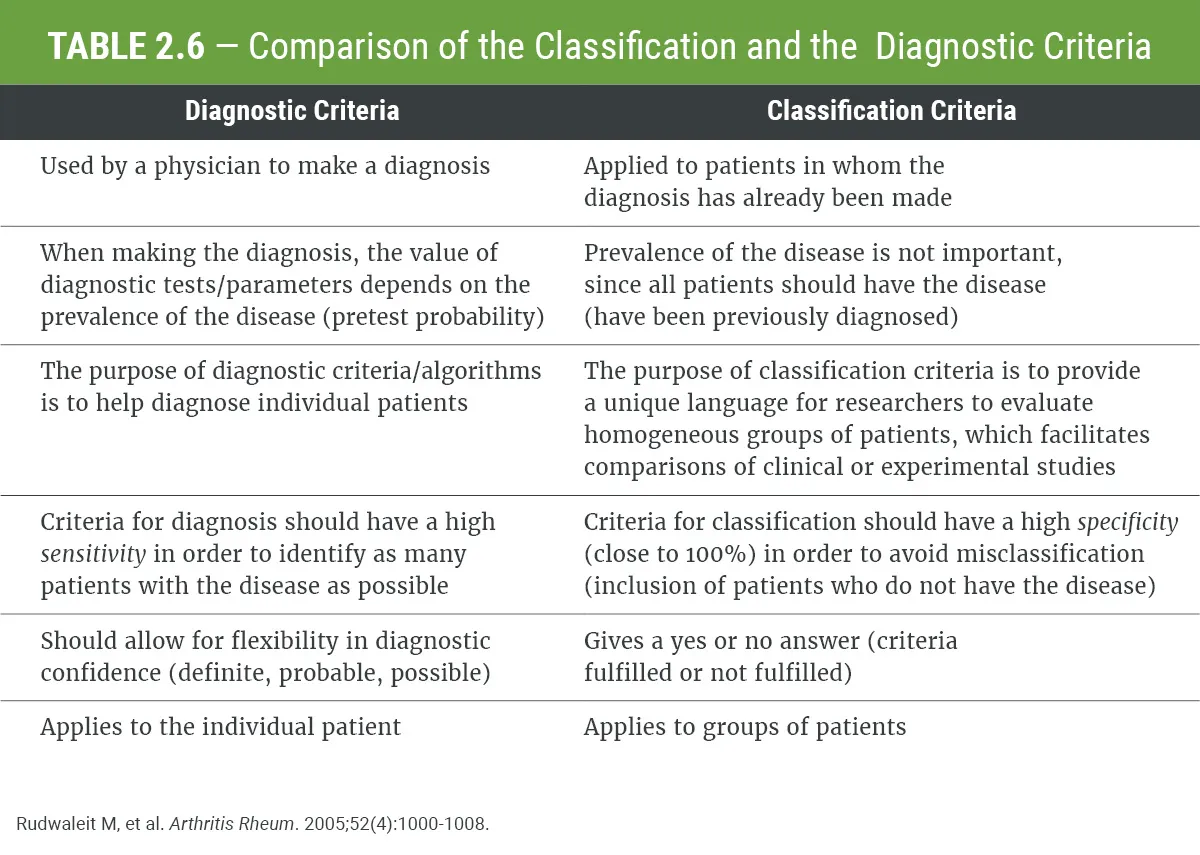 TABLE 2.6 — Comparison of the Classification and the Diagnostic Criteria

| Diagnostic Criteria | Classification Criteria |
|---|---|
| Used by a physician to make a diagnosis | Applied to patients in whom the diagnosis has already been made |
| When making the diagnosis, the value of diagnostic tests/parameters depends on the prevalence of the disease (pretest probability) | Prevalence of the disease is not important, since all patients should have the disease (have been previously diagnosed) |
| The purpose of diagnostic criteria/algorithms is to help diagnose individual patients | The purpose of classification criteria is to provide a unique language for researchers to evaluate homogeneous groups of patients, which facilitates comparisons of clinical or experimental studies |
| Criteria for diagnosis should have a high sensitivity in order to identify as many patients with the disease as possible | Criteria for classification should have a high specificity (close to 100%) in order to avoid misclassification (inclusion of patients who do not have the disease) |
| Should allow for flexibility in diagnostic confidence (definite, probable, possible) | Gives a yes or no answer (criteria fulfilled or not fulfilled) |
| Applies to the individual patient | Applies to groups of patients |

Rudwaleit M, et al. Arthritis Rheum. 2005;52(4):1000-1008.